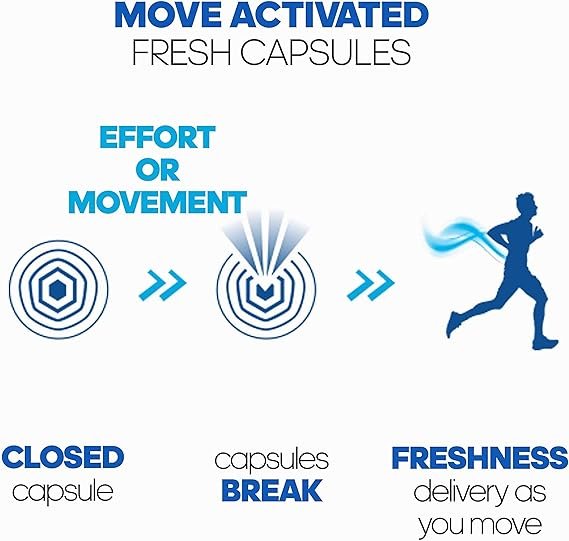 MOVE ACTIVATED
FRESH CAPSULES

EFFORT
OR
MOVEMENT

CLOSED
capsule

capsules
BREAK

FRESHNESS
delivery as
you move